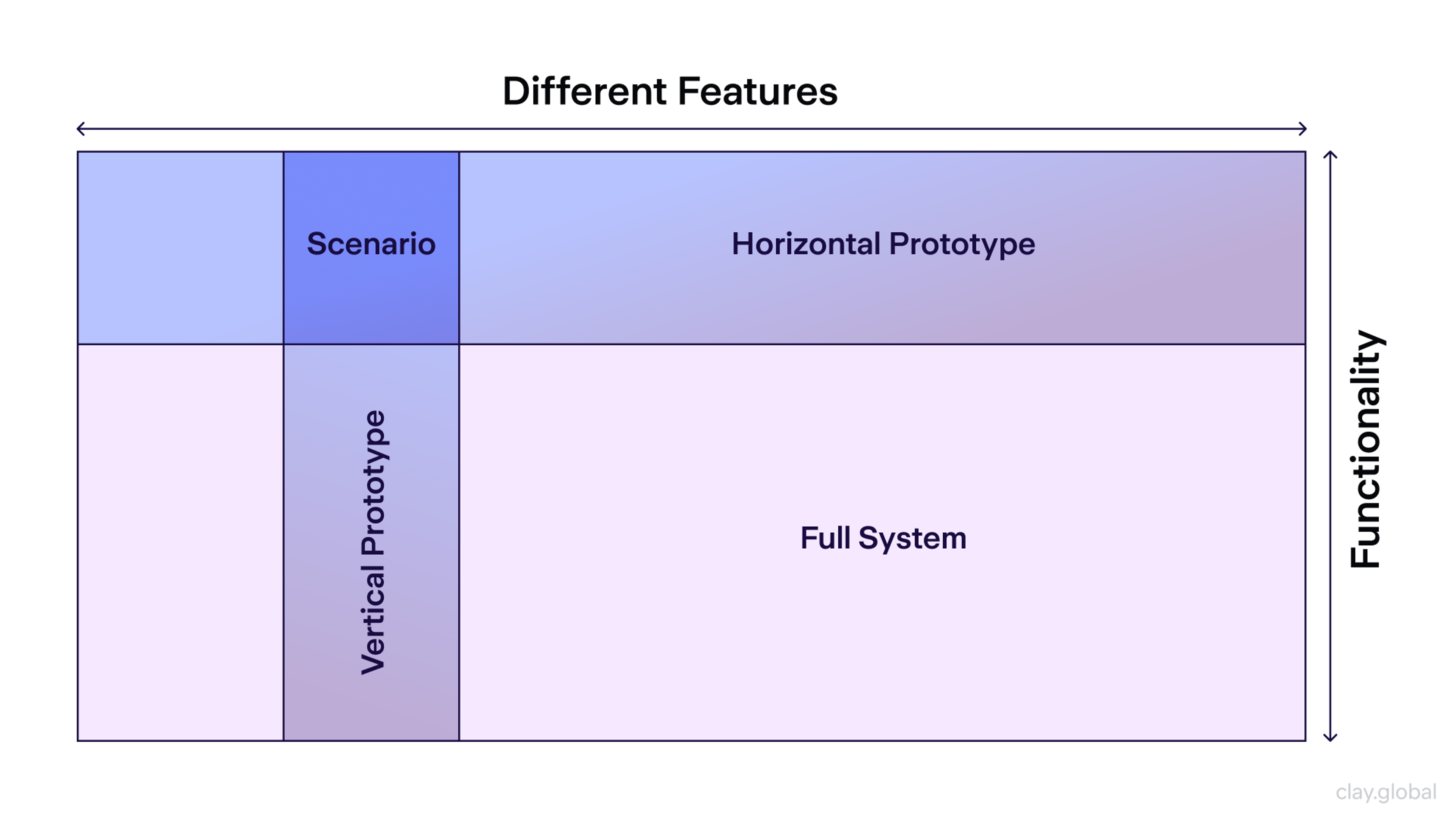 Different Features

Scenario

Horizontal Prototype

Vertical Prototype

Full System

Functionality

clay.global